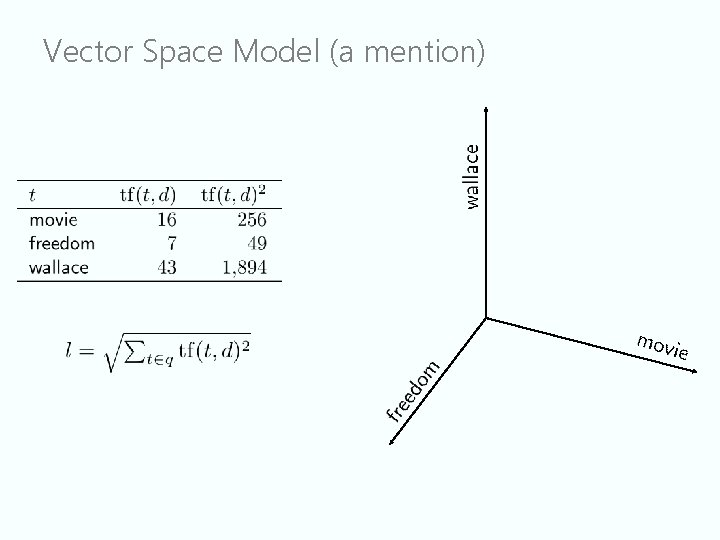 Vector Space Model (a mention)

| $t$ | $\mathrm{tf}(t,d)$ | $\mathrm{tf}(t,d)^2$ |
|---|---|---|
| movie | 16 | 256 |
| freedom | 7 | 49 |
| wallace | 43 | 1,894 |

$l = \sqrt{\sum_{t \in q} \mathrm{tf}(t,d)^2}$

wallace

movie

freedom